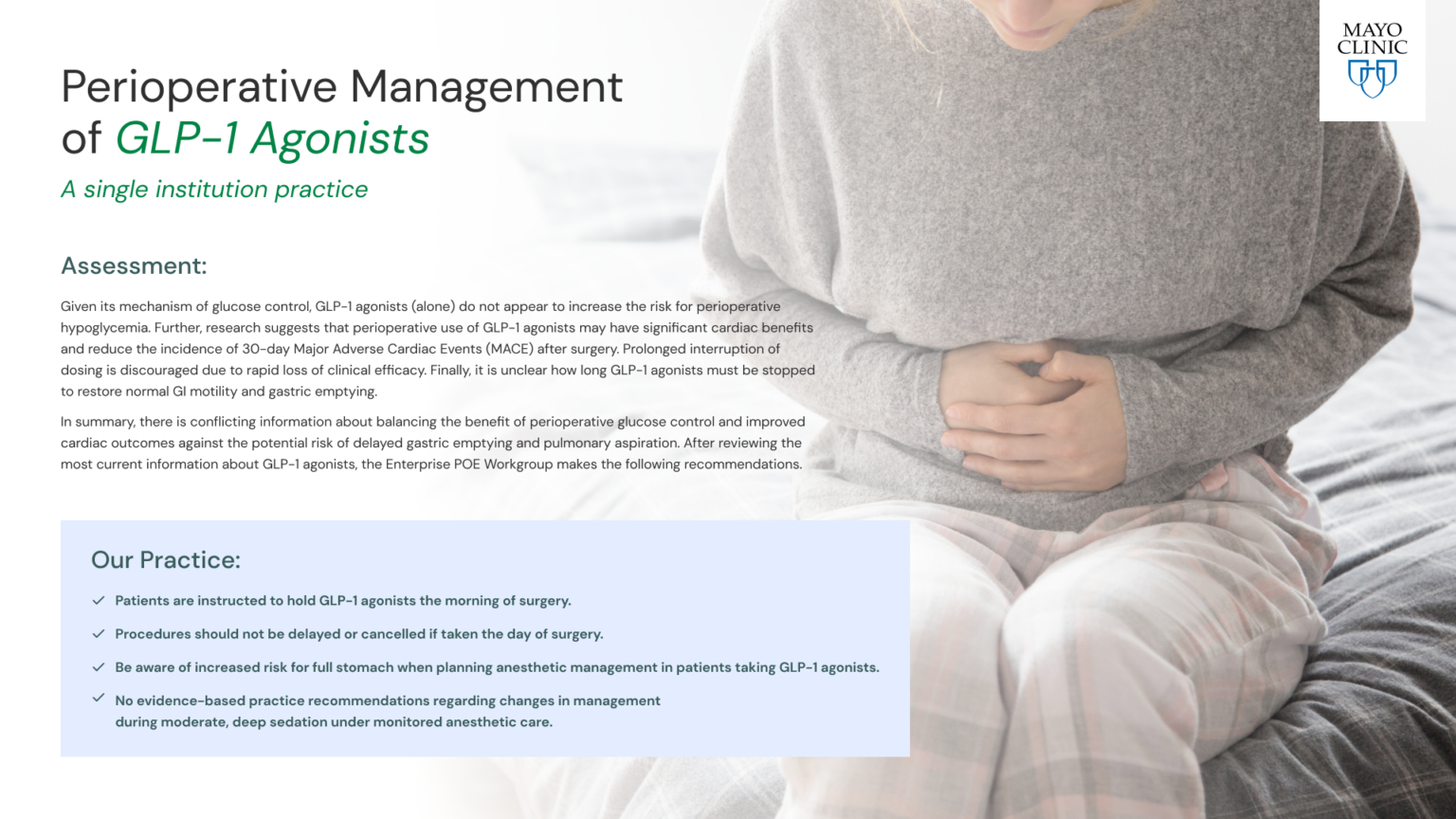 MAYO CLINIC

Perioperative Management of GLP-1 Agonists

A single institution practice

Assessment:

Given its mechanism of glucose control, GLP-1 agonists (alone) do not appear to increase the risk for perioperative hypoglycemia. Further, research suggests that perioperative use of GLP-1 agonists may have significant cardiac benefits and reduce the incidence of 30-day Major Adverse Cardiac Events (MACE) after surgery. Prolonged interruption of dosing is discouraged due to rapid loss of clinical efficacy. Finally, it is unclear how long GLP-1 agonists must be stopped to restore normal GI motility and gastric emptying.

In summary, there is conflicting information about balancing the benefit of perioperative glucose control and improved cardiac outcomes against the potential risk of delayed gastric emptying and pulmonary aspiration. After reviewing the most current information about GLP-1 agonists, the Enterprise POE Workgroup makes the following recommendations.

Our Practice:

Patients are instructed to hold GLP-1 agonists the morning of surgery.

Procedures should not be delayed or cancelled if taken the day of surgery.

Be aware of increased risk for full stomach when planning anesthetic management in patients taking GLP-1 agonists.

No evidence-based practice recommendations regarding changes in management during moderate, deep sedation under monitored anesthetic care.